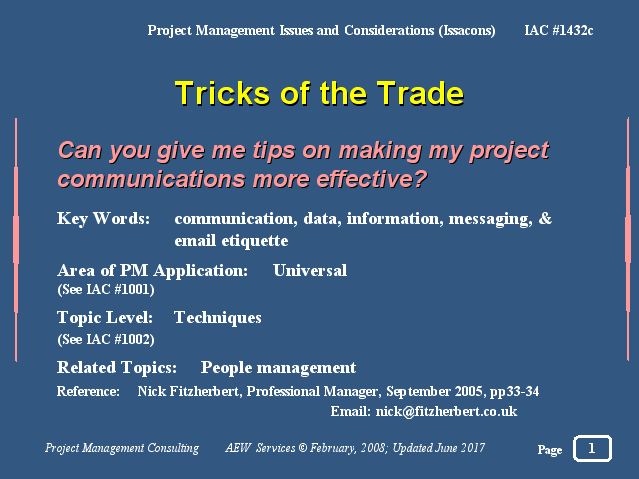 Project Management Issues and Considerations (Issacons) IAC #1432c

Tricks of the Trade

Can you give me tips on making my project communications more effective?

Key Words: communication, data, information, messaging, & email etiquette

Area of PM Application: Universal
(See IAC #1001)

Topic Level: Techniques
(See IAC #1002)

Related Topics: People management

Reference: Nick Fitzherbert, Professional Manager, September 2005, pp33-34
Email: nick@fitzherbert.co.uk

Project Management Consulting AEW Services © February, 2008; Updated June 2017 Page 1